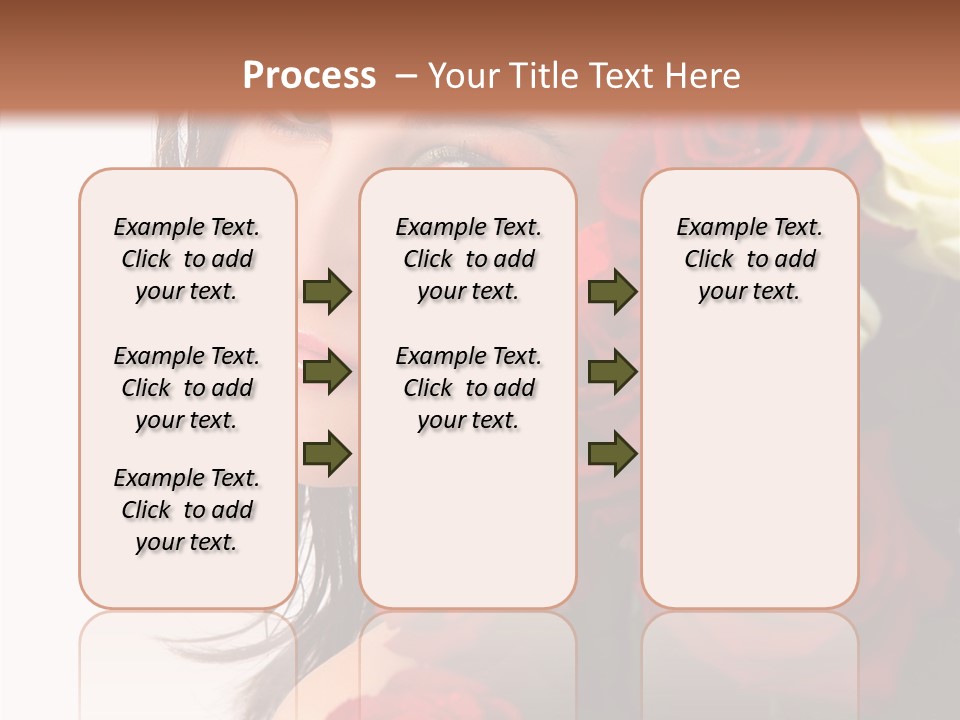 Process – Your Title Text Here

Example Text. Click to add your text.

Example Text. Click to add your text.

Example Text. Click to add your text.

Example Text. Click to add your text.

Example Text. Click to add your text.

Example Text. Click to add your text.